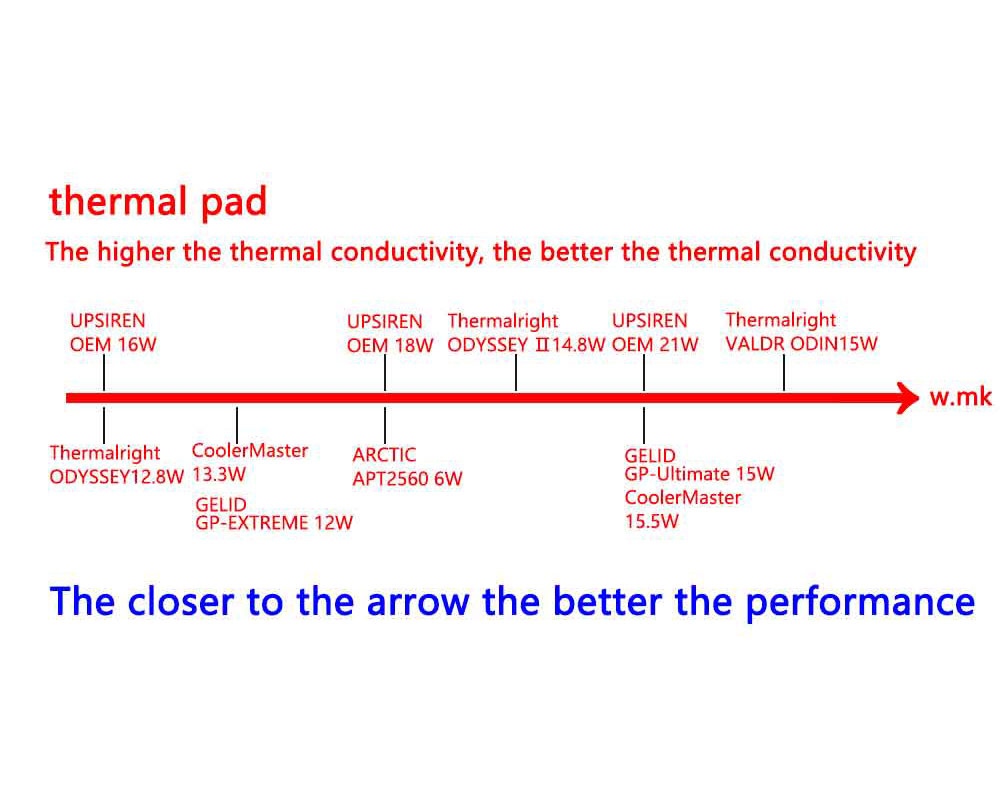 thermal pad

The higher the thermal conductivity, the better the thermal conductivity

UPSIREN
OEM 16W

UPSIREN
OEM 18W

Thermalright
ODYSSEY Ⅱ14.8W

UPSIREN
OEM 21W

Thermalright
VALDR ODIN15W

w.mk

Thermalright
ODYSSEY12.8W

CoolerMaster
13.3W

GELID
GP-EXTREME 12W

ARCTIC
APT2560 6W

GELID
GP-Ultimate 15W
CoolerMaster
15.5W

The closer to the arrow the better the performance